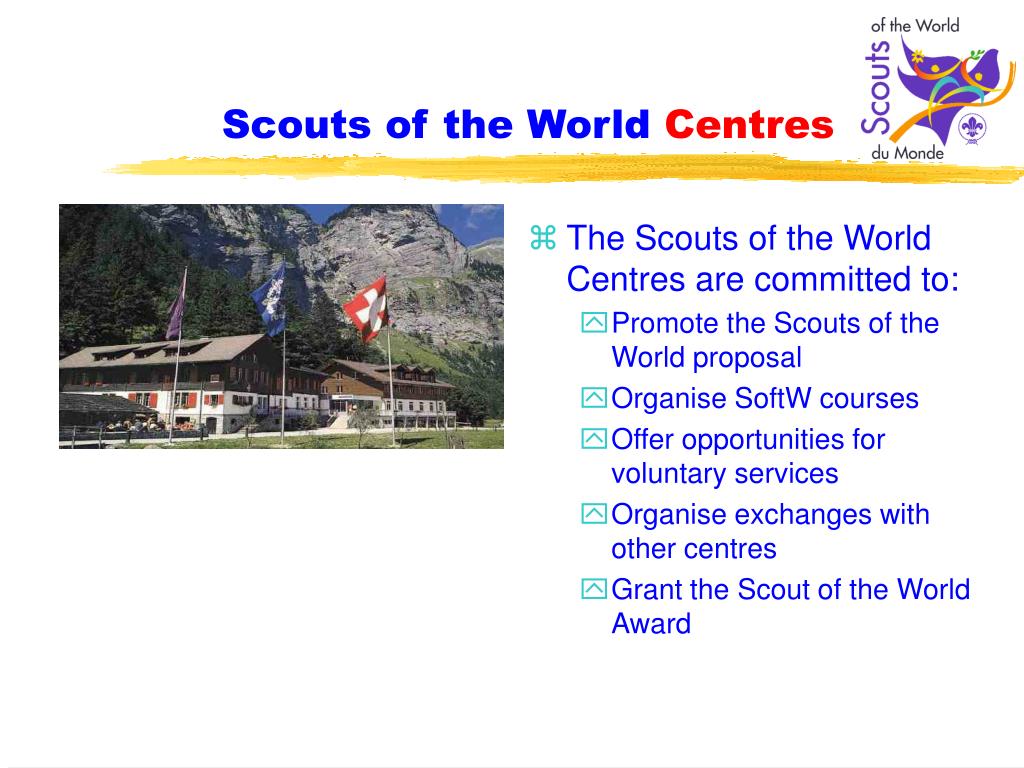 Scouts of the World Centres

of the World
Scouts
du Monde

The Scouts of the World Centres are committed to:

Promote the Scouts of the World proposal

Organise SoftW courses

Offer opportunities for voluntary services

Organise exchanges with other centres

Grant the Scout of the World Award